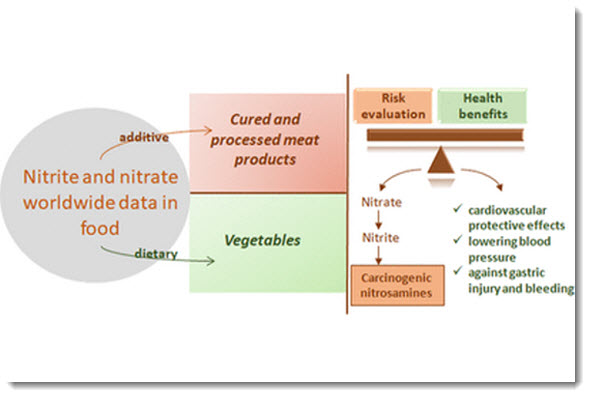 Nitrite and nitrate worldwide data in food

additive

dietary

Cured and processed meat products

Vegetables

Risk evaluation

Health benefits

Nitrate

Nitrite

Carcinogenic nitrosamines

✓ cardiovascular protective effects
✓ lowering blood pressure
✓ against gastric injury and bleeding